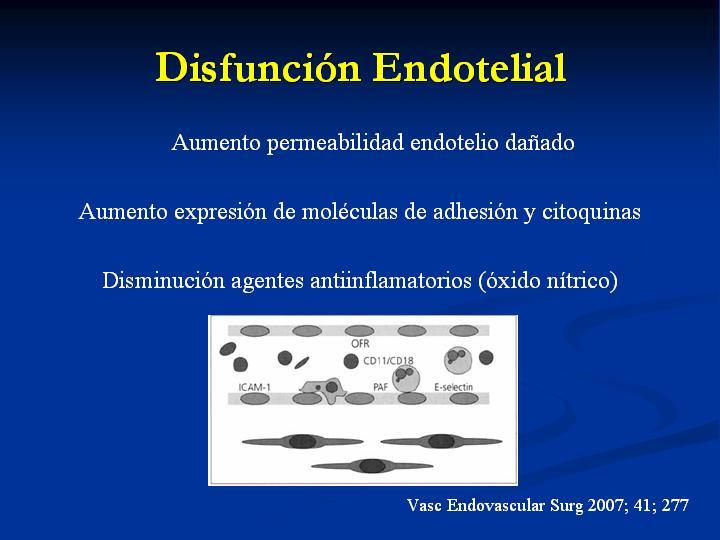 Disfunción Endotelial

Aumento permeabilidad endotelio dañado

Aumento expresión de moléculas de adhesión y citoquinas

Disminución agentes antiinflamatorios (óxido nítrico)

OFR
CD11/CD18
ICAM-1
PAF
E-selectin

Vasc Endovascular Surg 2007; 41; 277